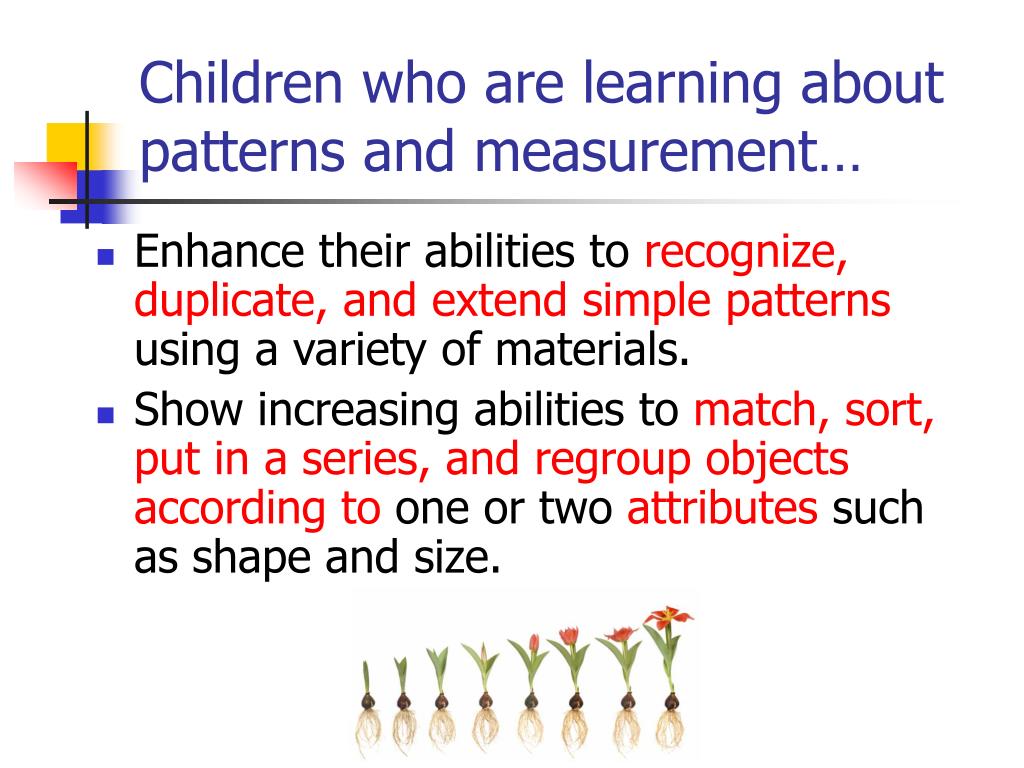 Children who are learning about patterns and measurement…

- Enhance their abilities to recognize, duplicate, and extend simple patterns using a variety of materials.
- Show increasing abilities to match, sort, put in a series, and regroup objects according to one or two attributes such as shape and size.